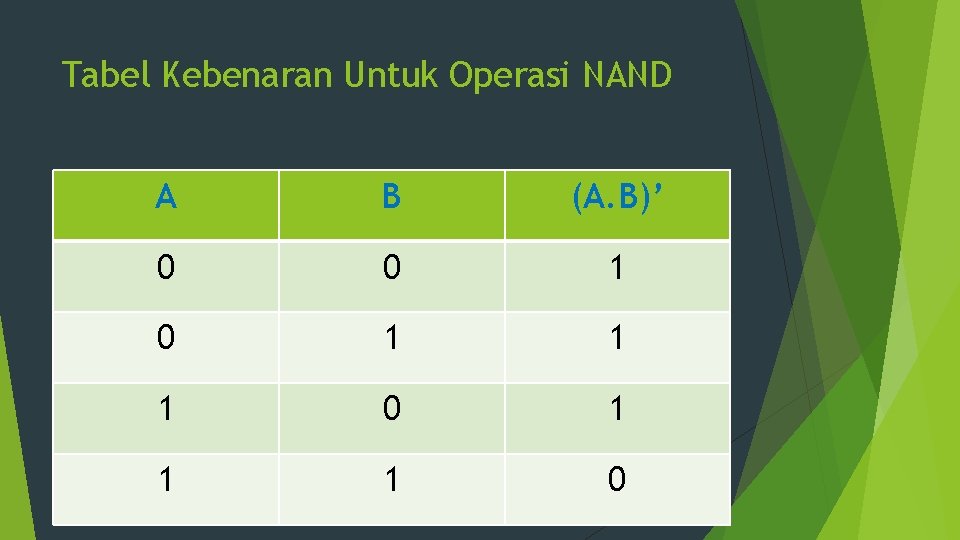 Tabel Kebenaran Untuk Operasi NAND

| A | B | (A.B)’ |
|---|---|---|
| 0 | 0 | 1 |
| 0 | 1 | 1 |
| 1 | 0 | 1 |
| 1 | 1 | 0 |